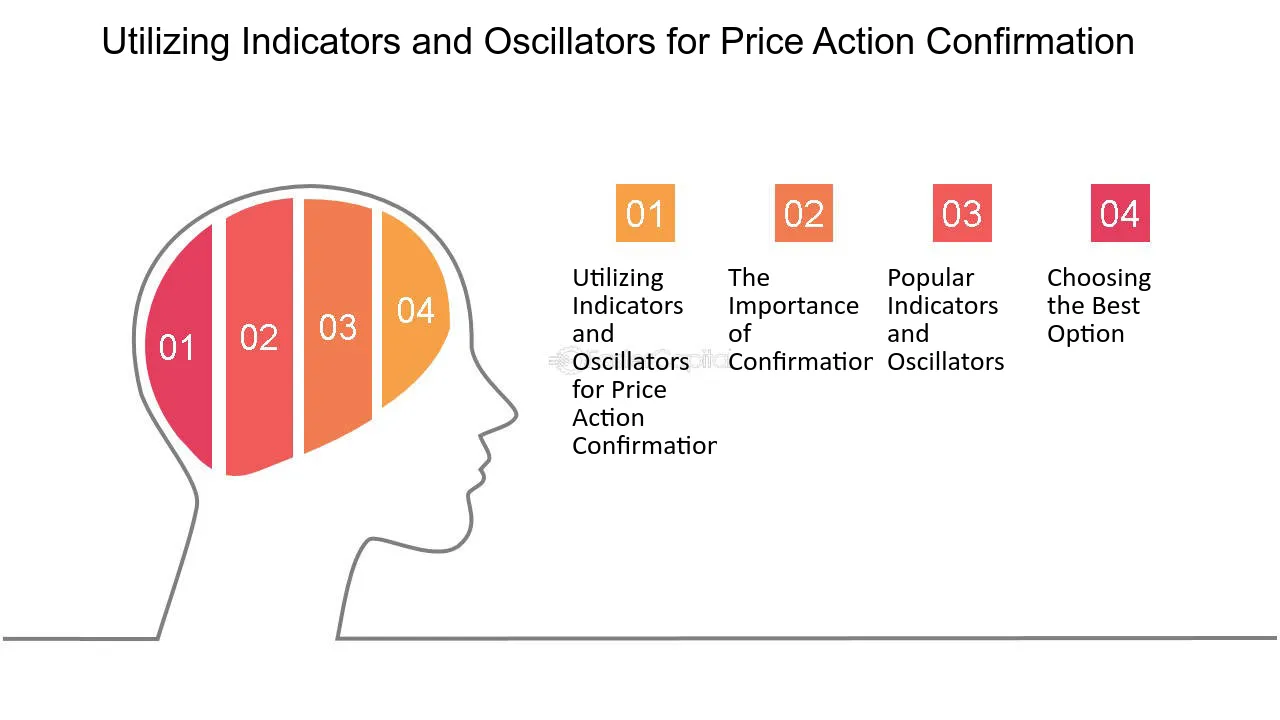 Utilizing Indicators and Oscillators for Price Action Confirmation

01

02

03

04

01

Utilizing Indicators and Oscillators for Price Action Confirmatior

02

The Importance of Confirmatior

03

Popular Indicators and Oscillators

04

Choosing the Best Option